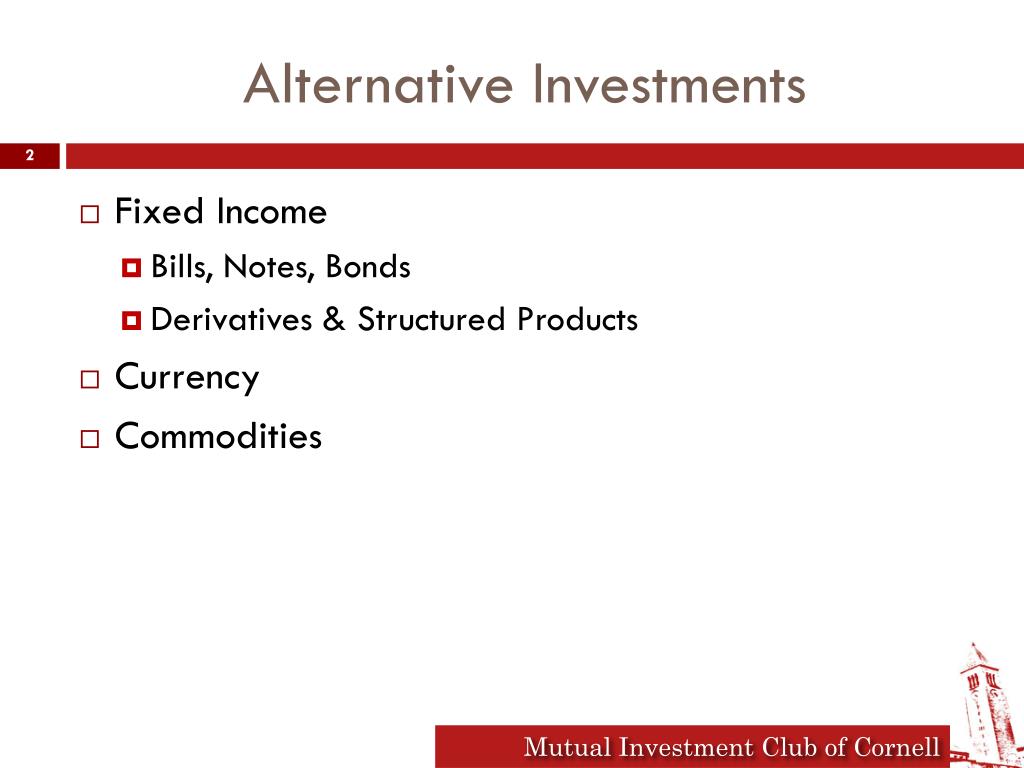 Alternative Investments

2

□ Fixed Income
 ◘ Bills, Notes, Bonds
 ◘ Derivatives & Structured Products
□ Currency
□ Commodities

Mutual Investment Club of Cornell